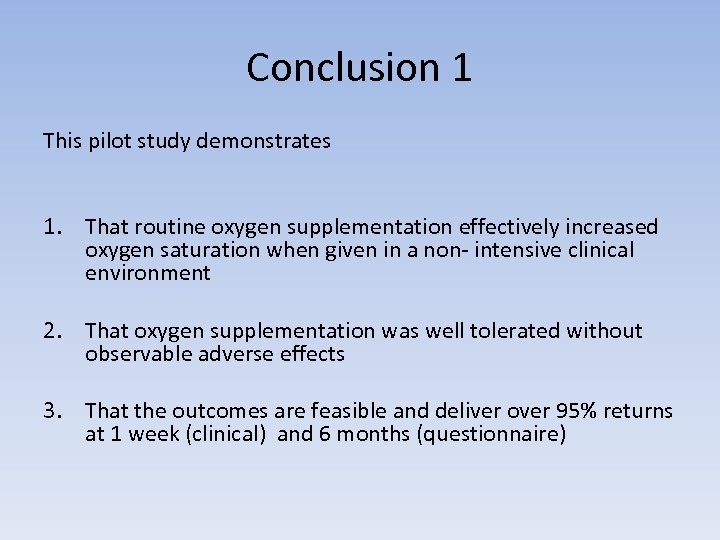 Conclusion 1

This pilot study demonstrates

1. That routine oxygen supplementation effectively increased oxygen saturation when given in a non- intensive clinical environment

2. That oxygen supplementation was well tolerated without observable adverse effects

3. That the outcomes are feasible and deliver over 95% returns at 1 week (clinical) and 6 months (questionnaire)